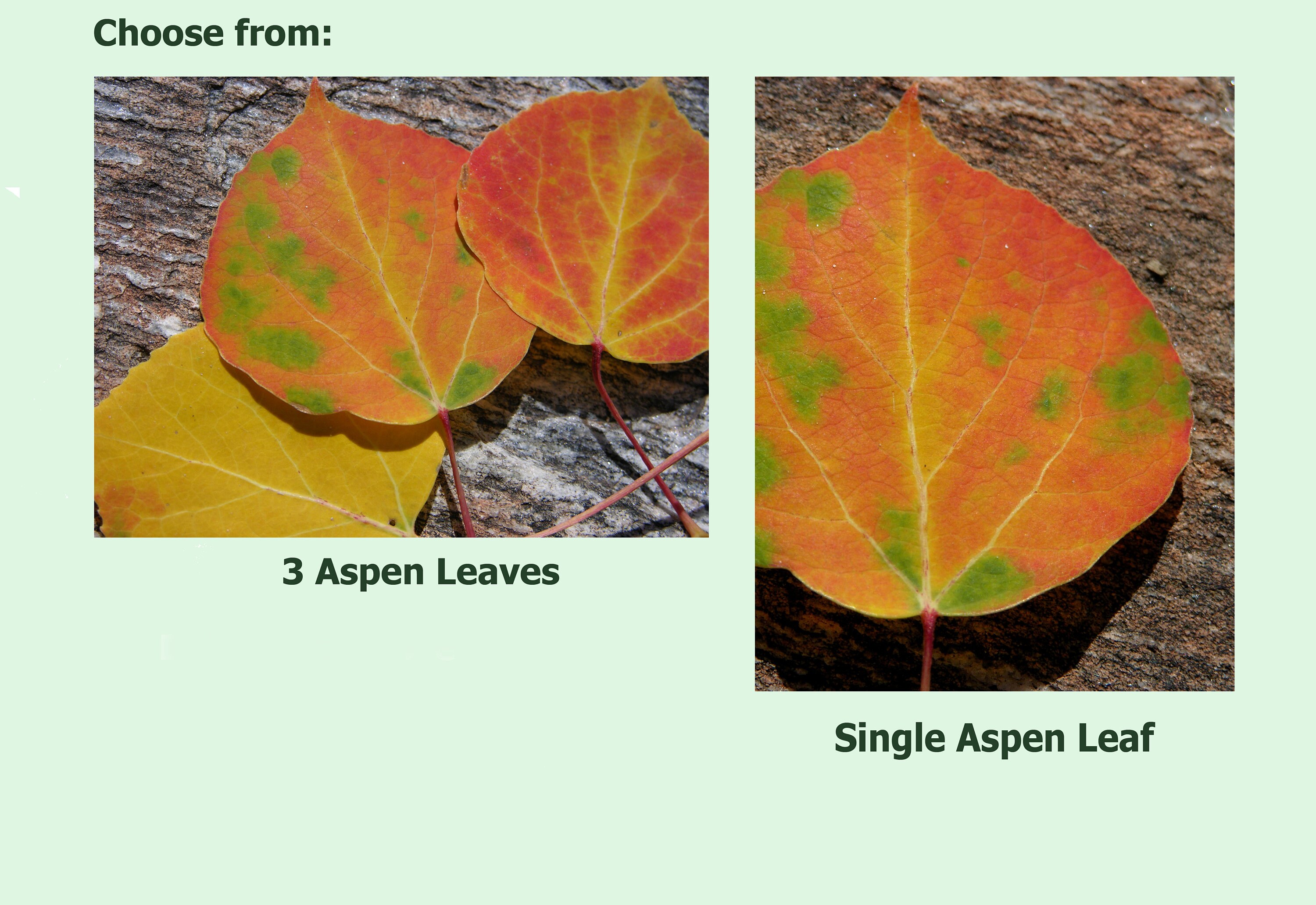 Choose from:

3 Aspen Leaves

Single Aspen Leaf